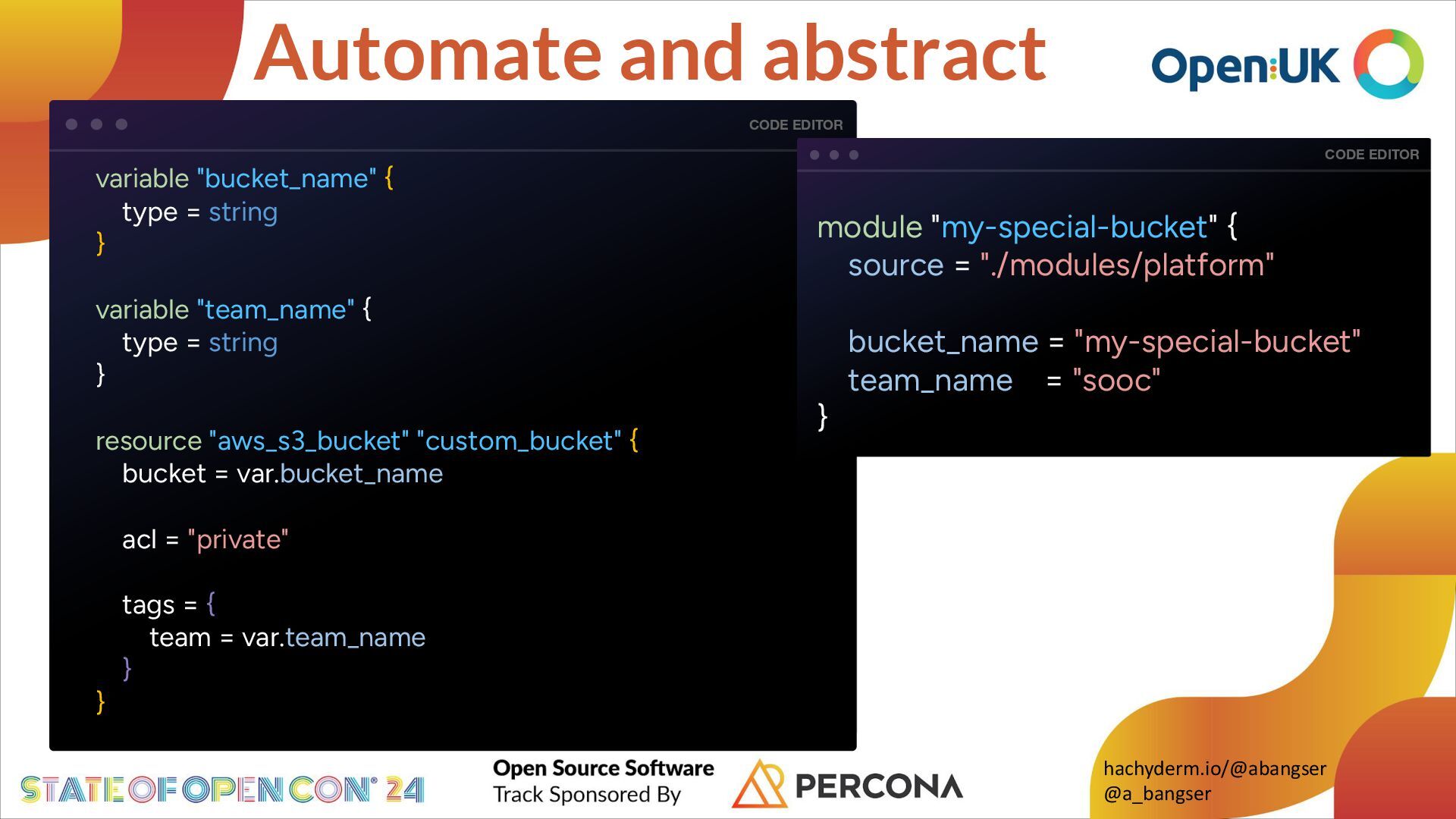 Automate and abstract

Open:UK

CODE EDITOR

variable "bucket_name" {
type = string
}

variable "team_name" {
type = string
}

resource "aws_s3_bucket" "custom_bucket" {
bucket = var.bucket_name

acl = "private"

tags = {
team = var.team_name
}
}

CODE EDITOR

module "my-special-bucket" {
source = "./modules/platform"

bucket_name = "my-special-bucket"
team_name = "sooc"
}

STATE OF OPEN CON' 24

Open Source Software
Track Sponsored By

PERCONA

hachyderm.io/@abangser
@a_bangser